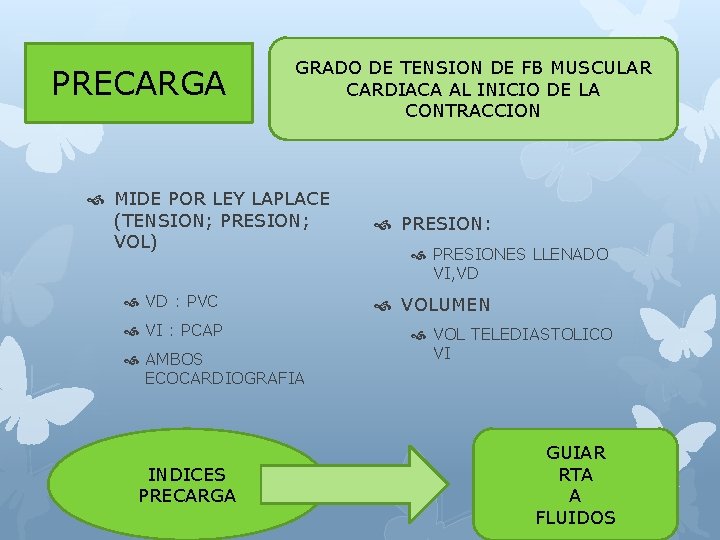 PRECARGA

GRADO DE TENSION DE FB MUSCULAR CARDIACA AL INICIO DE LA CONTRACCION

MIDE POR LEY LAPLACE (TENSION; PRESION; VOL)

VD : PVC

VI : PCAP

AMBOS ECOCARDIOGRAFIA

PRESION:

PRESIONES LLENADO VI,VD

VOLUMEN

VOL TELEDIASTOLICO VI

INDICES PRECARGA

GUIAR RTA A FLUIDOS